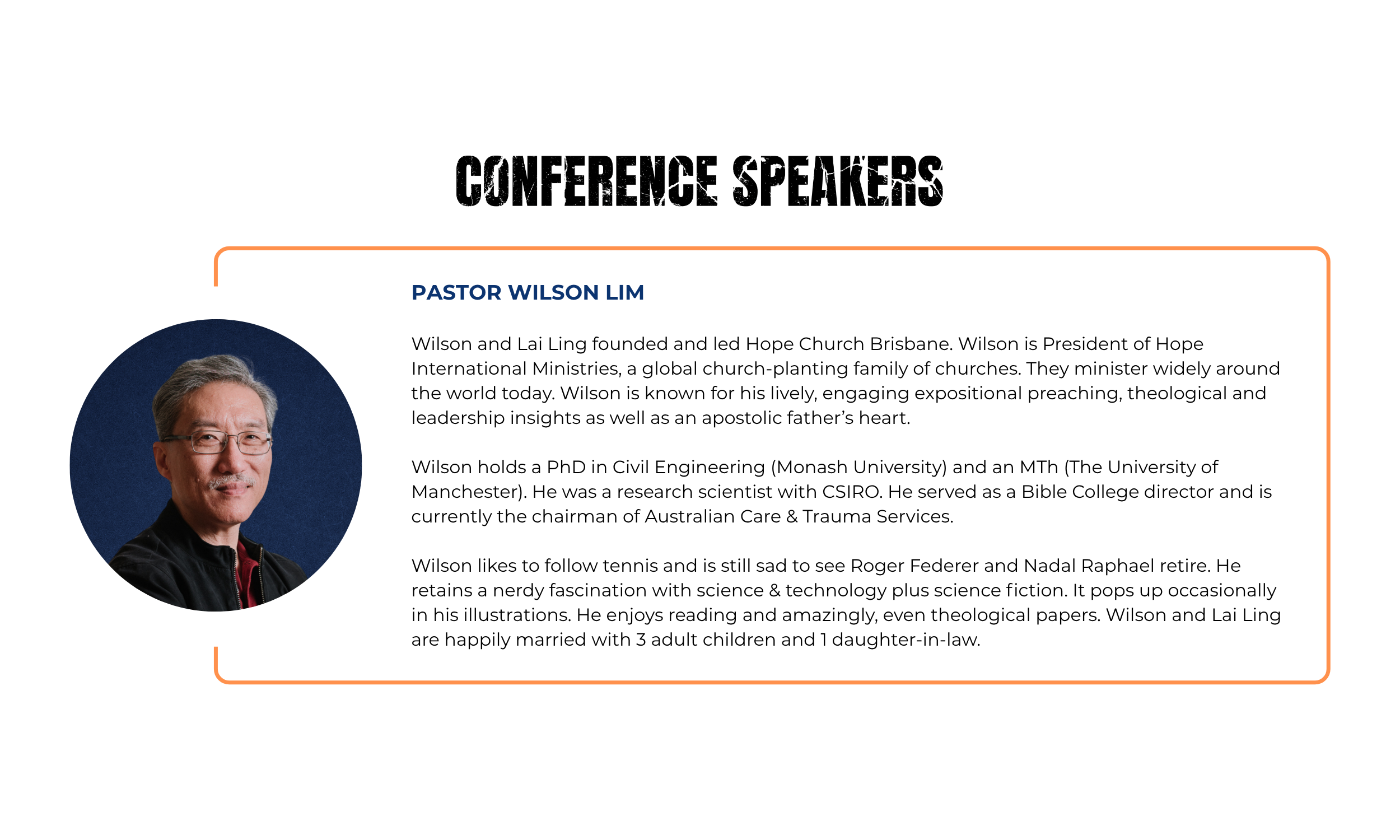 CONFERENCE SPEAKERS

PASTOR WILSON LIM

Wilson and Lai Ling founded and led Hope Church Brisbane. Wilson is President of Hope International Ministries, a global church-planting family of churches. They minister widely around the world today. Wilson is known for his lively, engaging expositional preaching, theological and leadership insights as well as an apostolic father's heart.

Wilson holds a PhD in Civil Engineering (Monash University) and an MTh (The University of Manchester). He was a research scientist with CSIRO. He served as a Bible College director and is currently the chairman of Australian Care & Trauma Services.

Wilson likes to follow tennis and is still sad to see Roger Federer and Nadal Raphael retire. He retains a nerdy fascination with science & technology plus science fiction. It pops up occasionally in his illustrations. He enjoys reading and amazingly, even theological papers. Wilson and Lai Ling are happily married with 3 adult children and 1 daughter-in-law.